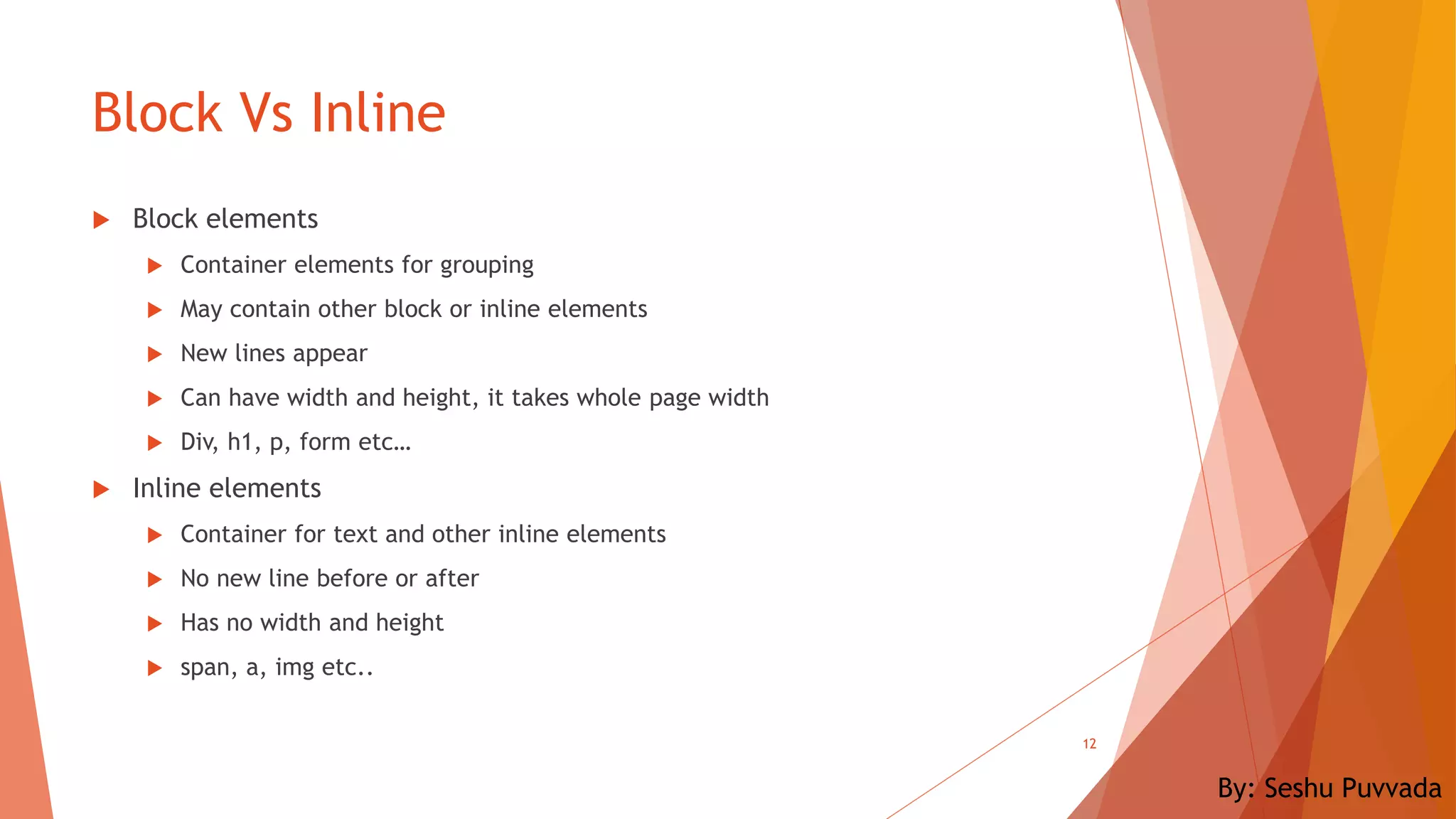 Block Vs Inline

Block elements

Container elements for grouping

May contain other block or inline elements

New lines appear

Can have width and height, it takes whole page width

Div, h1, p, form etc…

Inline elements

Container for text and other inline elements

No new line before or after

Has no width and height

span, a, img etc..

12

By: Seshu Puvvada